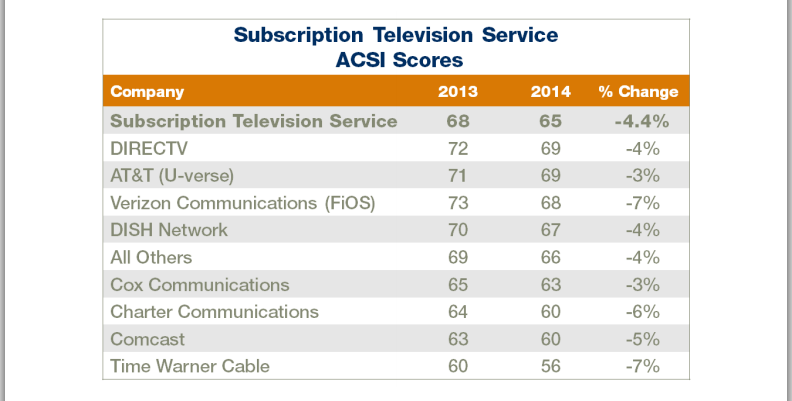 Subscription Television Service
ACSI Scores

| Company | 2013 | 2014 | % Change |
|---|---|---|---|
| Subscription Television Service | 68 | 65 | -4.4% |
| DIRECTV | 72 | 69 | -4% |
| AT&T (U-verse) | 71 | 69 | -3% |
| Verizon Communications (FiOS) | 73 | 68 | -7% |
| DISH Network | 70 | 67 | -4% |
| All Others | 69 | 66 | -4% |
| Cox Communications | 65 | 63 | -3% |
| Charter Communications | 64 | 60 | -6% |
| Comcast | 63 | 60 | -5% |
| Time Warner Cable | 60 | 56 | -7% |